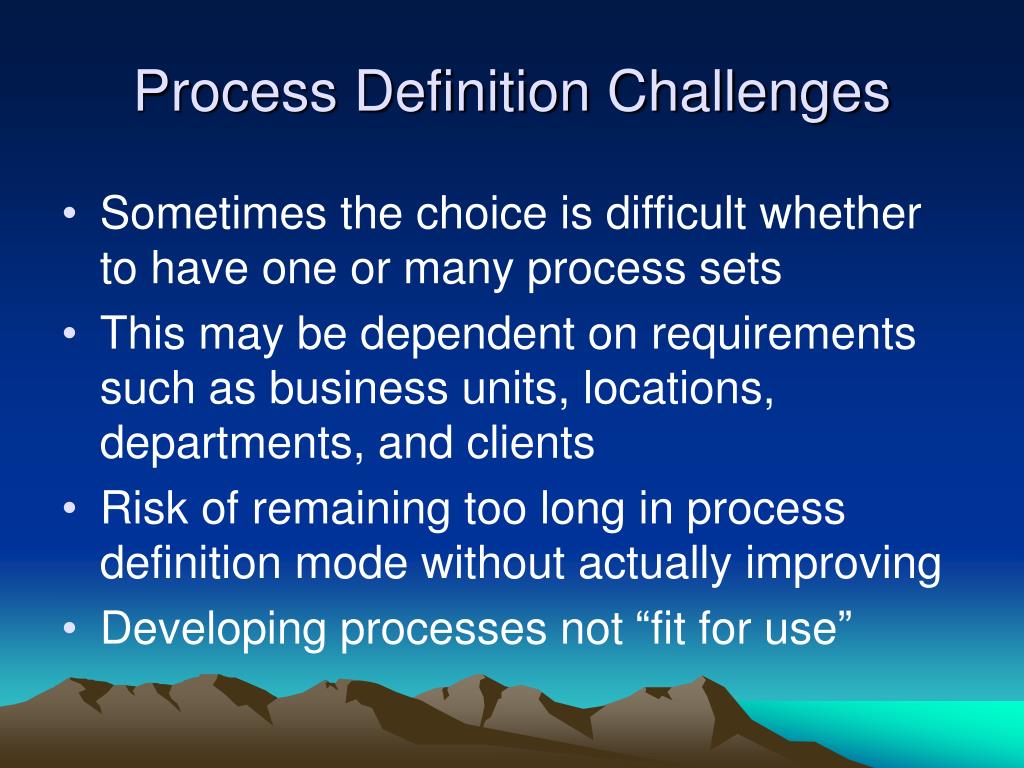 Process Definition Challenges

• Sometimes the choice is difficult whether to have one or many process sets
• This may be dependent on requirements such as business units, locations, departments, and clients
• Risk of remaining too long in process definition mode without actually improving
• Developing processes not “fit for use”